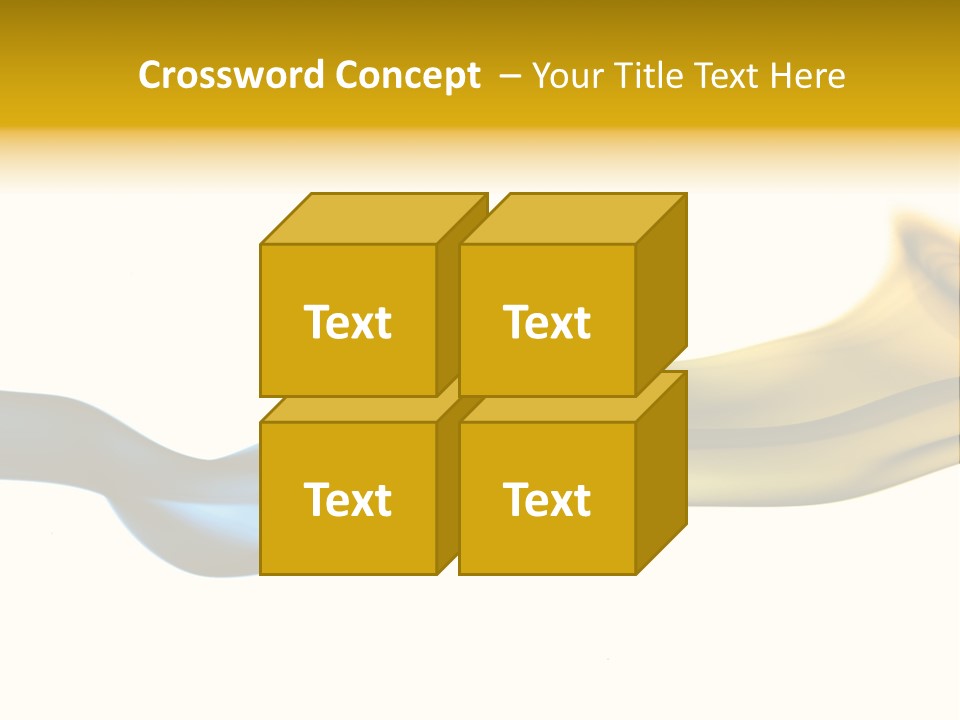 Crossword Concept – Your Title Text Here

Text

Text

Text

Text